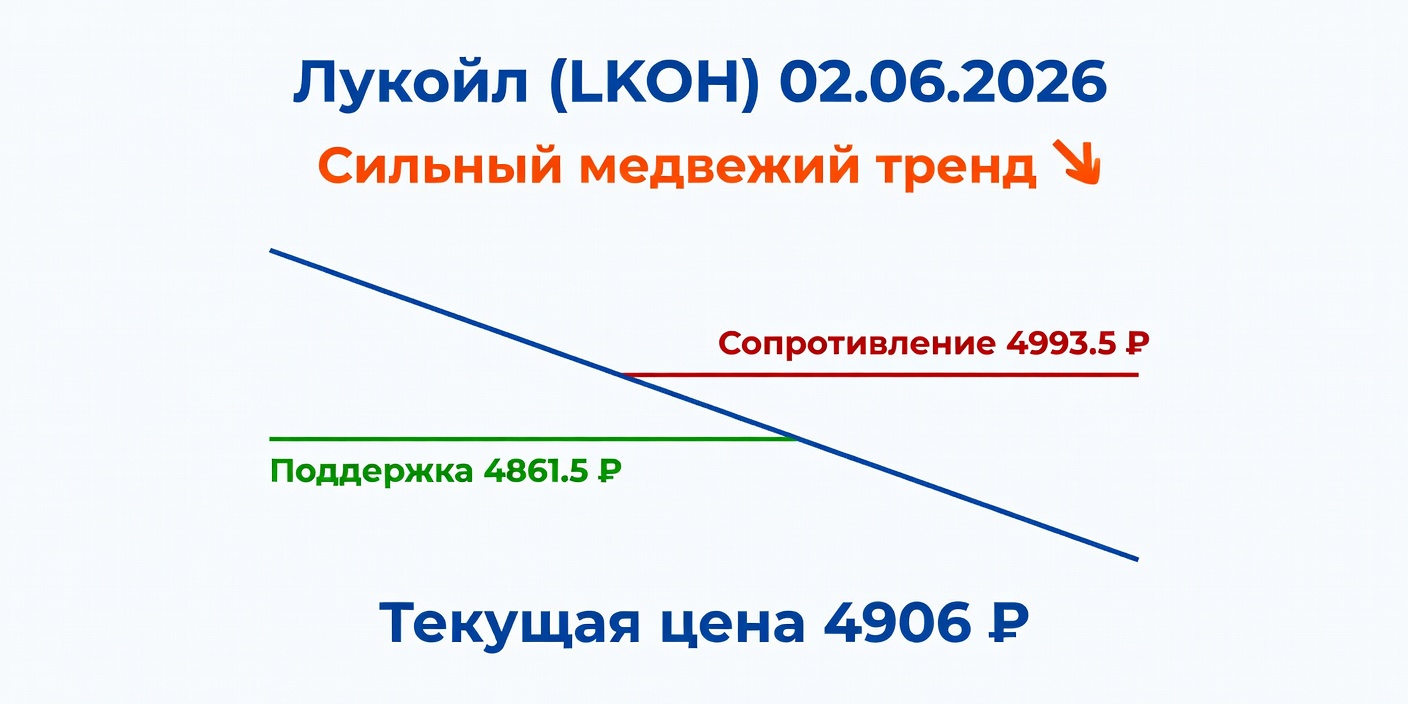 Лукойл (LKOH) 02.06.2026

Сильный медвежий тренд ↘

Сопротивление 4993.5 ₽

Поддержка 4861.5 ₽

Текущая цена 4906 ₽